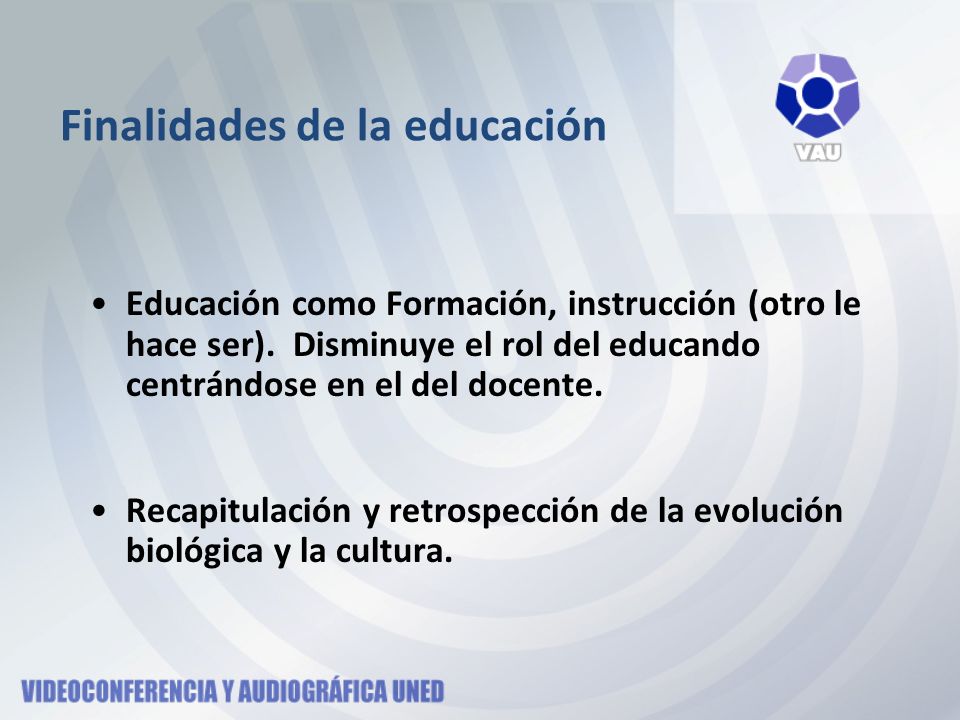 Finalidades de la educación

VAU

• Educación como Formación, instrucción (otro le hace ser). Disminuye el rol del educando centrándose en el del docente.

• Recapitulación y retrospección de la evolución biológica y la cultura.

VIDEOCONFERENCIA Y AUDIOGRÁFICA UNED